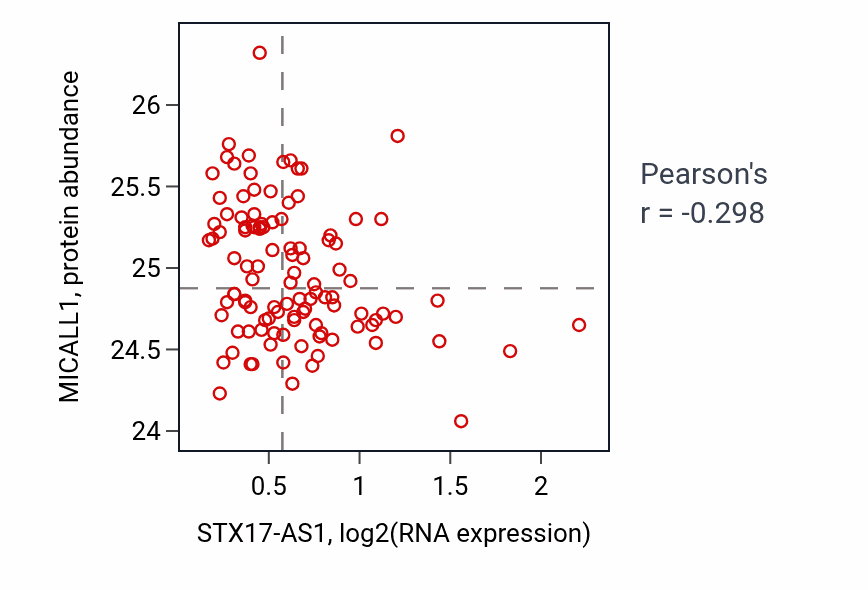 MICALL1, protein abundance

26
25.5
25
24.5
24

0.5
1
1.5
2

STX17-AS1, log2(RNA expression)

Pearson's
r = -0.298